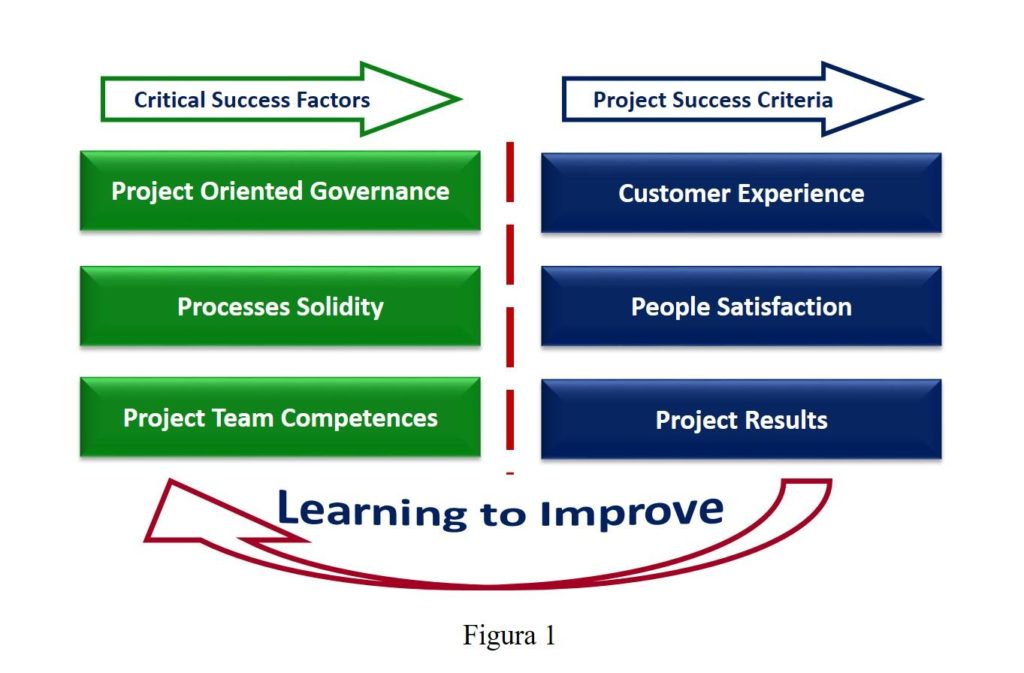 Critical Success Factors

Project Oriented Governance

Processes Solidity

Project Team Competences

Project Success Criteria

Customer Experience

People Satisfaction

Project Results

Learning to Improve

Figura 1